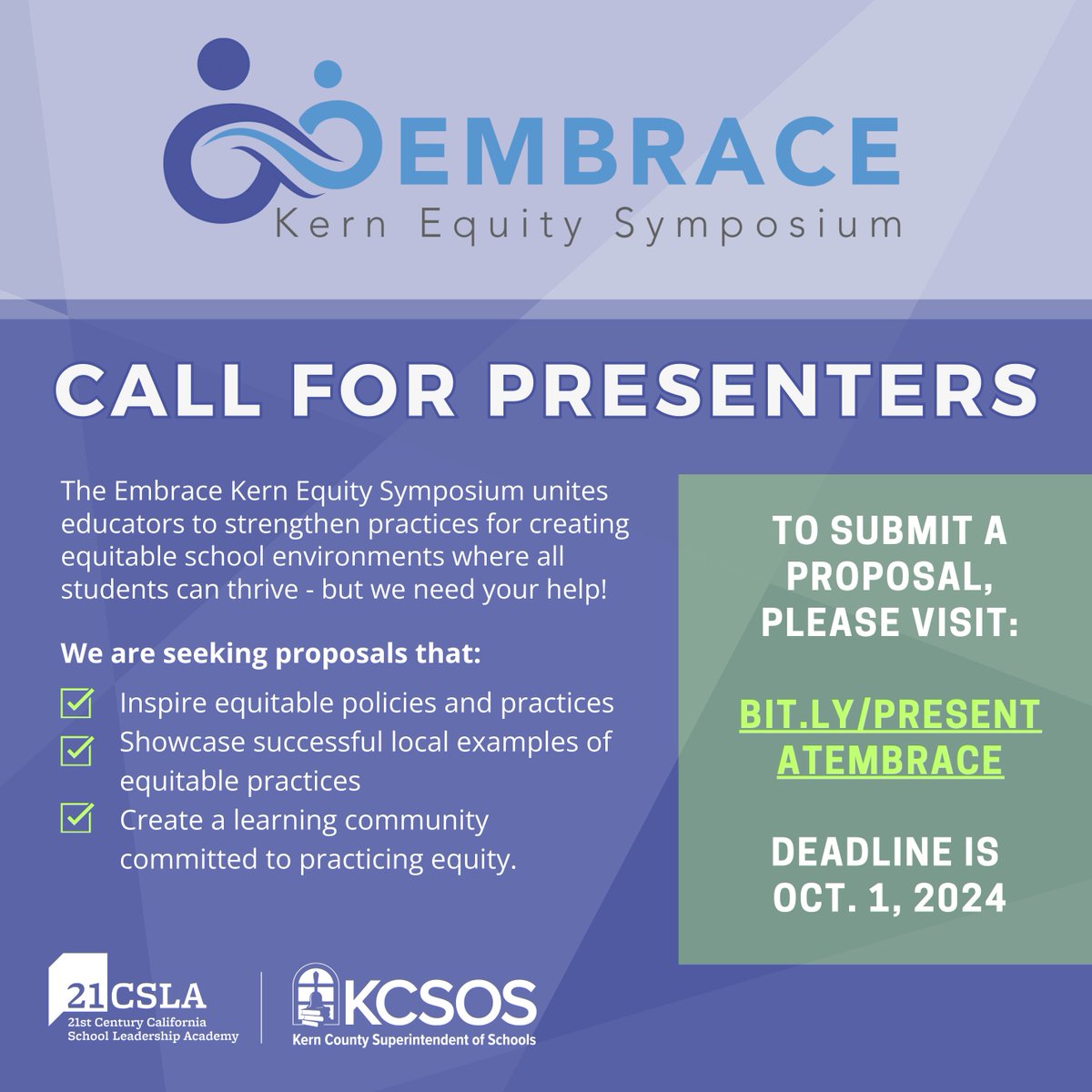 EMBRACE
Kern Equity Symposium

CALL FOR PRESENTERS

The Embrace Kern Equity Symposium unites educators to strengthen practices for creating equitable school environments where all students can thrive - but we need your help!

We are seeking proposals that:

Inspire equitable policies and practices

Showcase successful local examples of equitable practices

Create a learning community committed to practicing equity.

TO SUBMIT A PROPOSAL, PLEASE VISIT:

BIT.LY/PRESENTATEMBRACE

DEADLINE IS OCT. 1, 2024

21CSLA
21st Century California School Leadership Academy

KCSOS
Kern County Superintendent of Schools